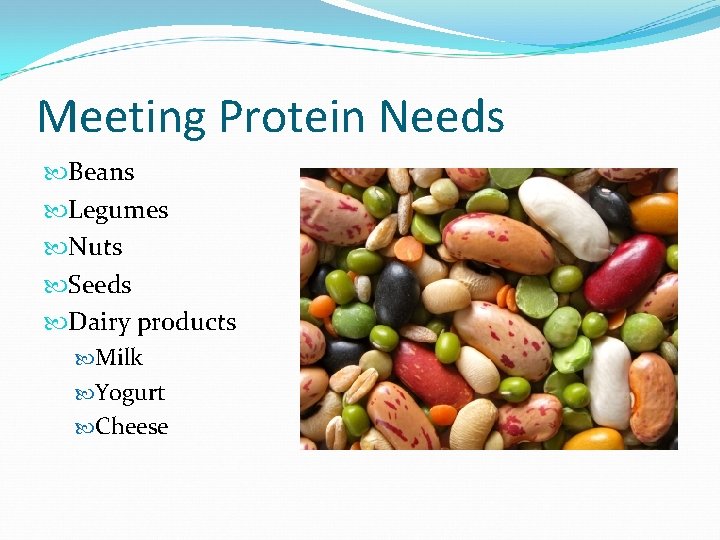 Meeting Protein Needs

Beans
Legumes
Nuts
Seeds
Dairy products
Milk
Yogurt
Cheese